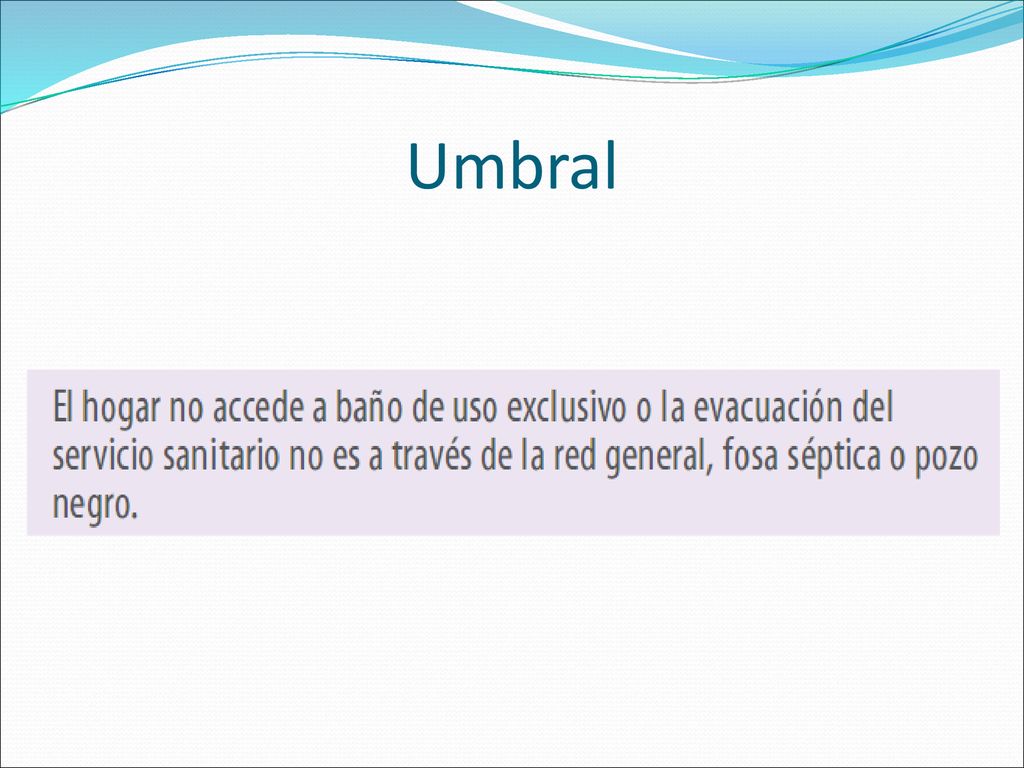 Umbral

El hogar no accede a baño de uso exclusivo o la evacuación del servicio sanitario no es a través de la red general, fosa séptica o pozo negro.